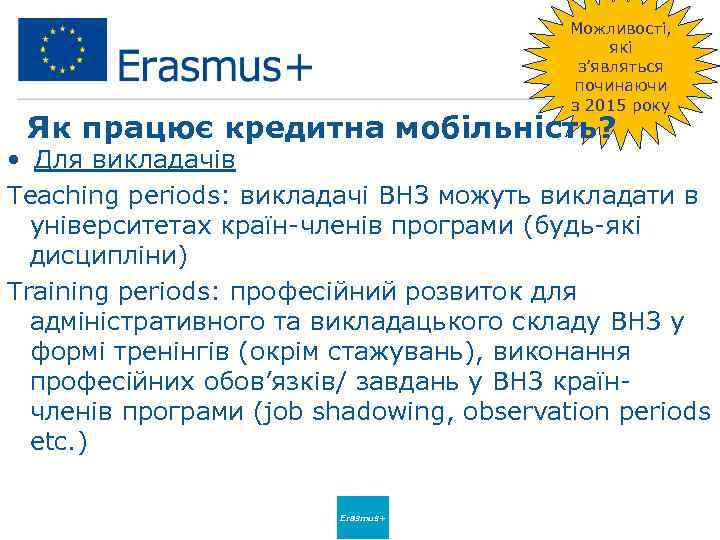 Erasmus+

Можливості, які з'являться починаючи з 2015 року

Як працює кредитна мобільність?

• Для викладачів

Teaching periods: викладачі ВНЗ можуть викладати в університетах країн-членів програми (будь-які дисципліни)

Training periods: професійний розвиток для адміністративного та викладацького складу ВНЗ у формі тренінгів (окрім стажувань), виконання професійних обов'язків/ завдань у ВНЗ країн-членів програми (job shadowing, observation periods etc.)

Erasmus+